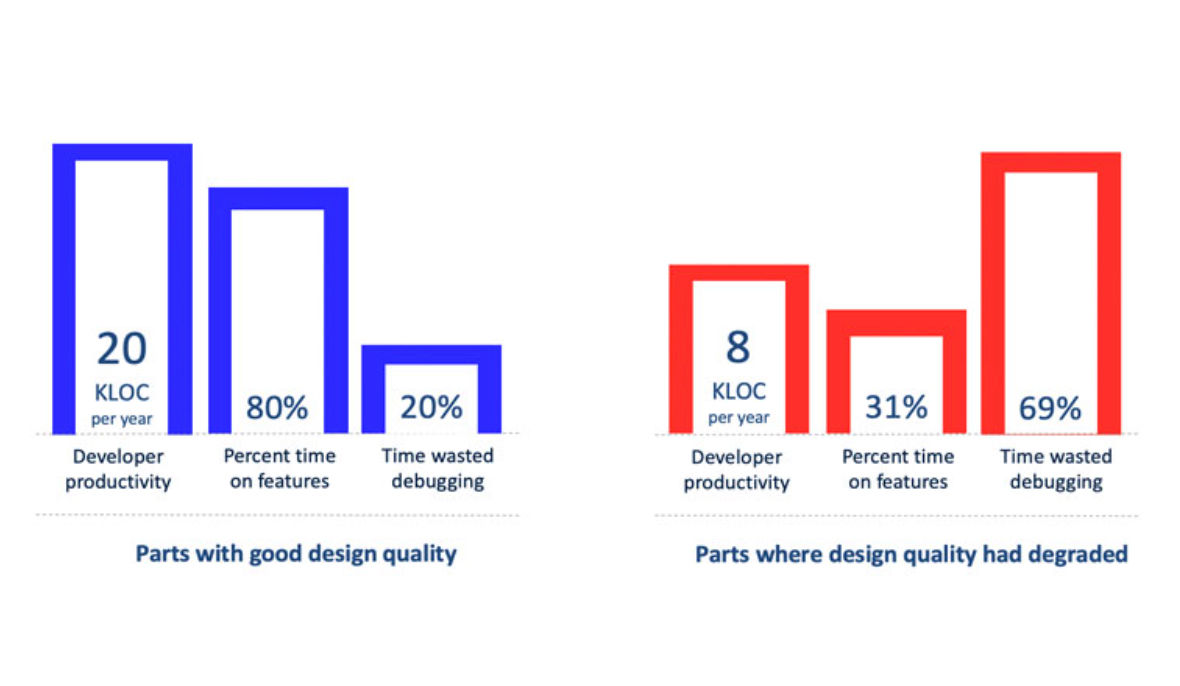 20
KLOC
per year

80%

20%

Developer productivity

Percent time on features

Time wasted debugging

Parts with good design quality

8
KLOC
per year

31%

69%

Developer productivity

Percent time on features

Time wasted debugging

Parts where design quality had degraded